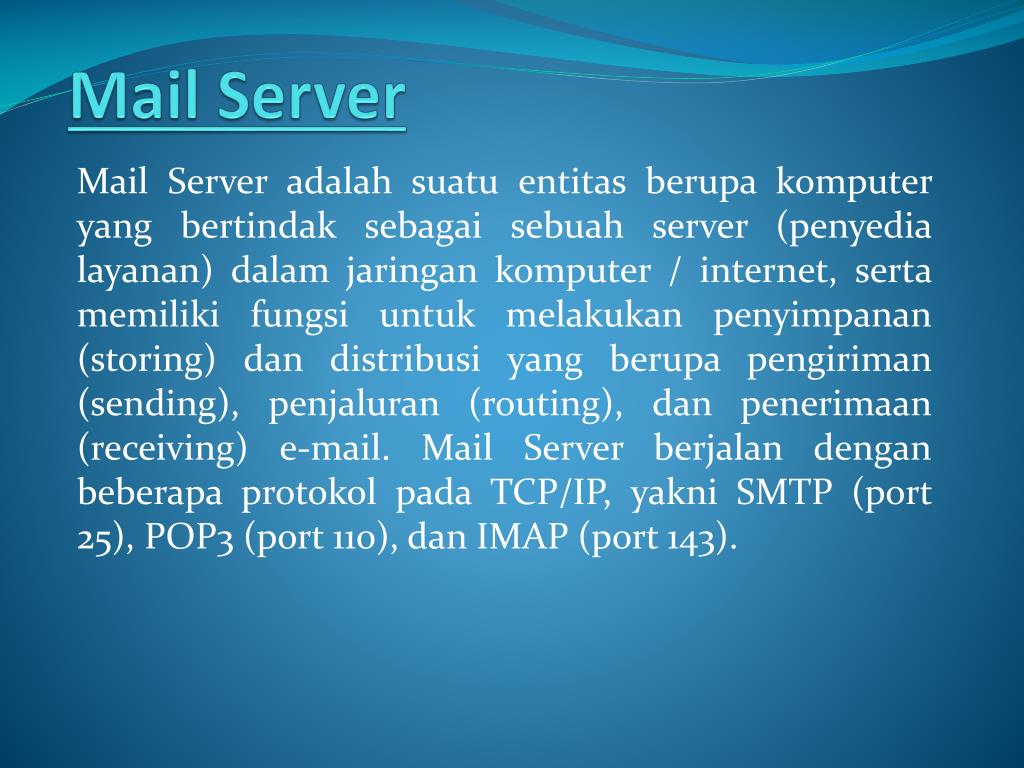 Mail Server

Mail Server adalah suatu entitas berupa komputer yang bertindak sebagai sebuah server (penyedia layanan) dalam jaringan komputer / internet, serta memiliki fungsi untuk melakukan penyimpanan (storing) dan distribusi yang berupa pengiriman (sending), penjaluran (routing), dan penerimaan (receiving) e-mail. Mail Server berjalan dengan beberapa protokol pada TCP/IP, yakni SMTP (port 25), POP3 (port 110), dan IMAP (port 143).